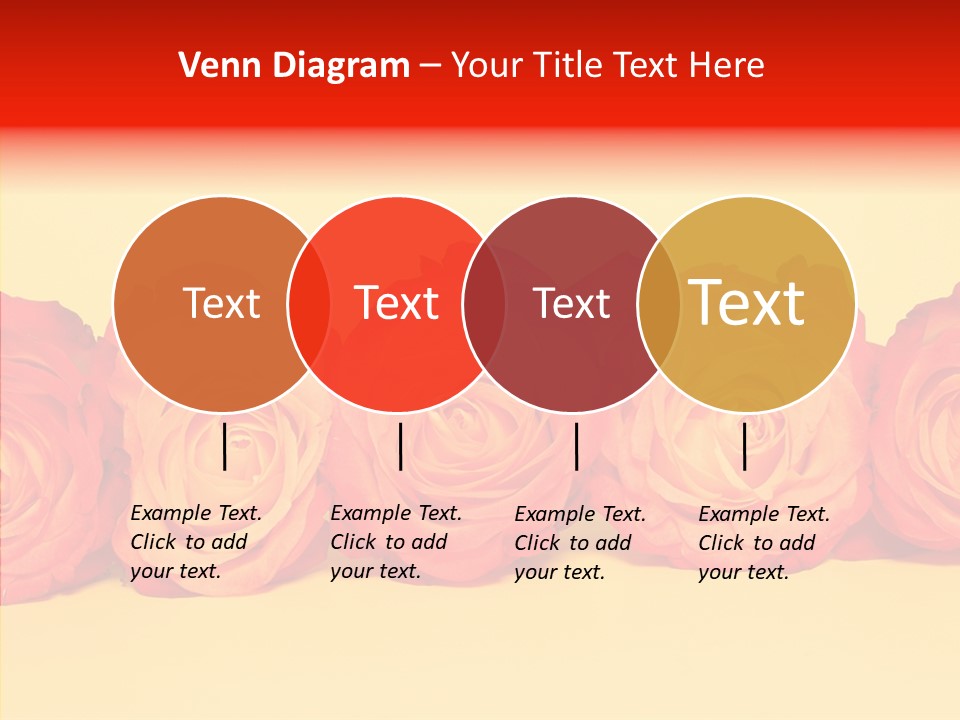 Venn Diagram – Your Title Text Here

Text

Text

Text

Text

Example Text. Click to add your text.

Example Text. Click to add your text.

Example Text. Click to add your text.

Example Text. Click to add your text.